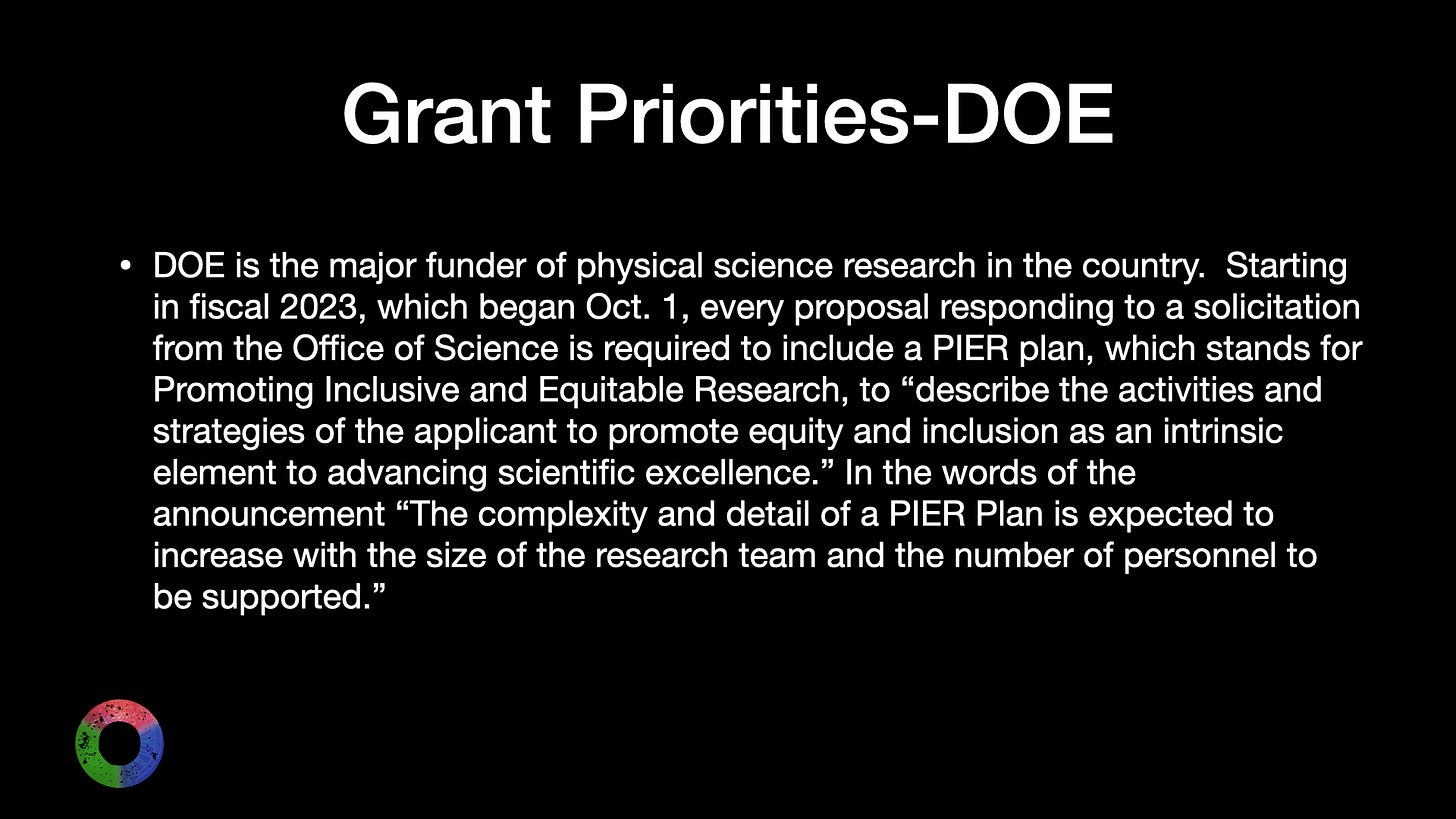 Grant Priorities-DOE

• DOE is the major funder of physical science research in the country. Starting in fiscal 2023, which began Oct. 1, every proposal responding to a solicitation from the Office of Science is required to include a PIER plan, which stands for Promoting Inclusive and Equitable Research, to “describe the activities and strategies of the applicant to promote equity and inclusion as an intrinsic element to advancing scientific excellence.” In the words of the announcement “The complexity and detail of a PIER Plan is expected to increase with the size of the research team and the number of personnel to be supported.”